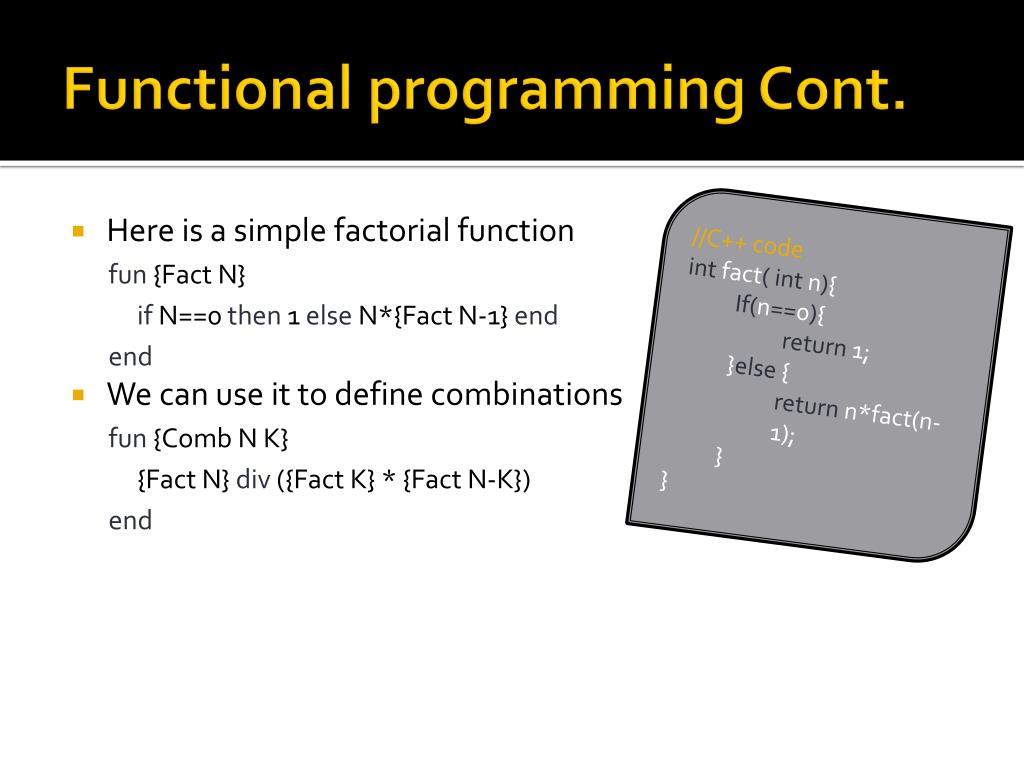 Functional programming Cont.

Here is a simple factorial function

fun {Fact N}
if N==0 then 1 else N*{Fact N-1} end
end

We can use it to define combinations

fun {Comb N K}
{Fact N} div ({Fact K} * {Fact N-K})
end

//C++ code
int fact( int n){
If(n==0){
return 1;
}else {
return n*fact(n-1);
}
}